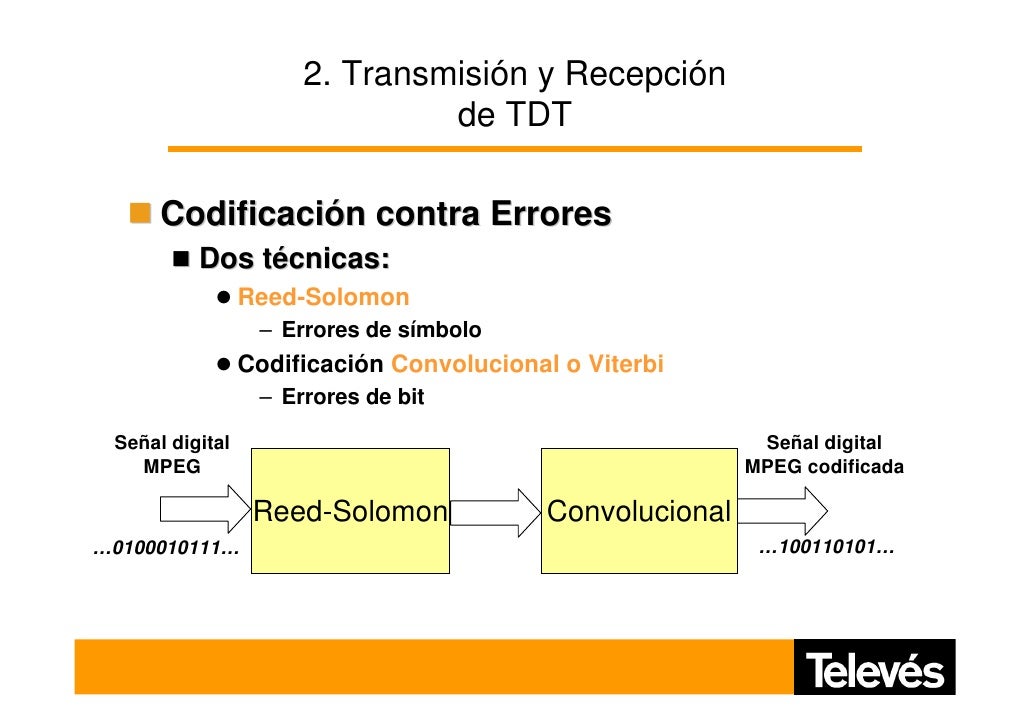 2. Transmisión y Recepción de TDT

Codificación contra Errores

Dos técnicas:

Reed-Solomon

– Errores de símbolo

Codificación Convolucional o Viterbi

– Errores de bit

Señal digital MPEG

…0100010111…

Reed-Solomon

Convolucional

Señal digital MPEG codificada

…100110101…

Televés